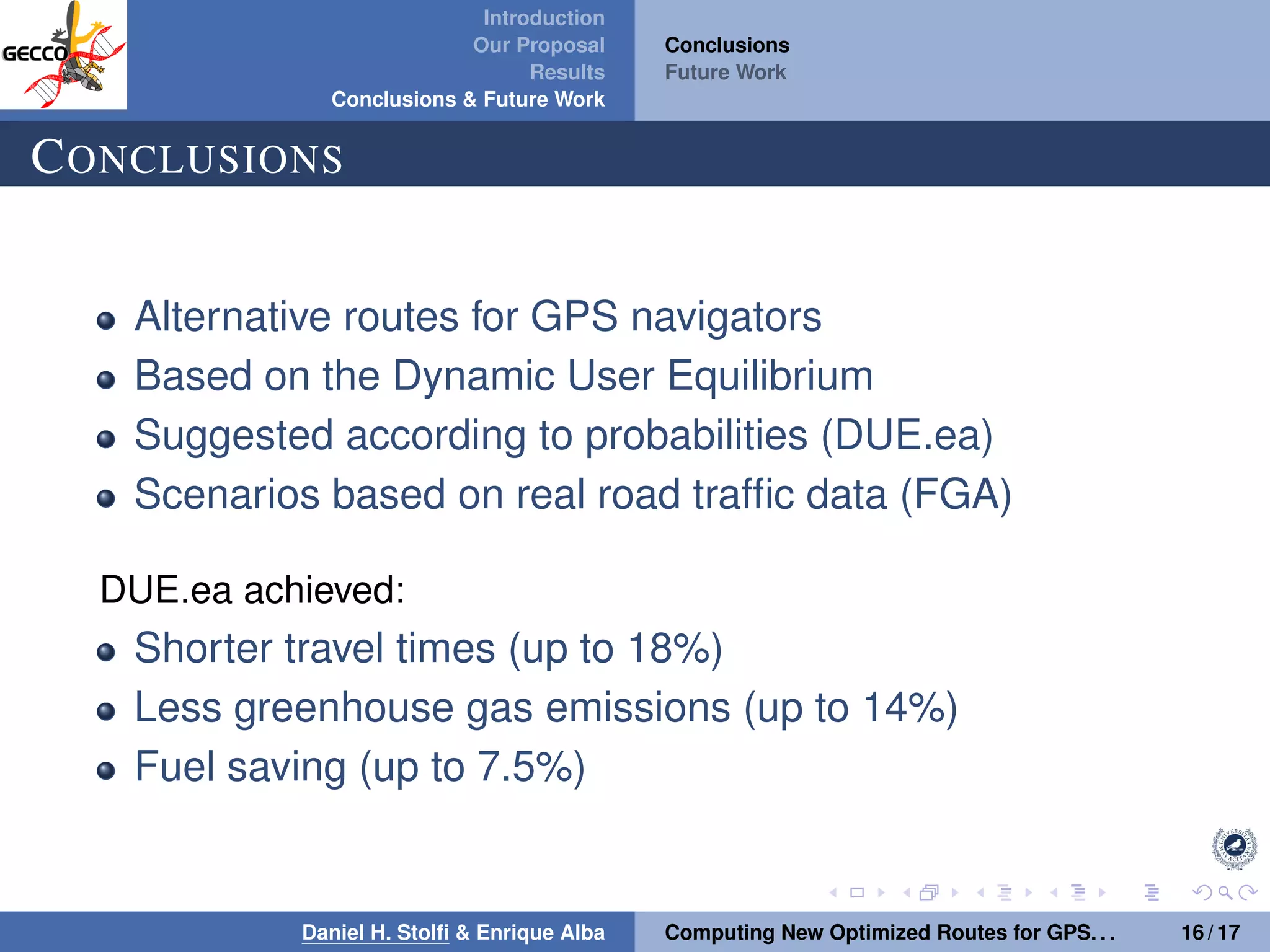 GECCO

Introduction
Our Proposal
Results
Conclusions & Future Work

Conclusions
Future Work

CONCLUSIONS

- Alternative routes for GPS navigators
- Based on the Dynamic User Equilibrium
- Suggested according to probabilities (DUE.ea)
- Scenarios based on real road traffic data (FGA)

DUE.ea achieved:

- Shorter travel times (up to 18%)
- Less greenhouse gas emissions (up to 14%)
- Fuel saving (up to 7.5%)

Daniel H. Stolfi & Enrique Alba

Computing New Optimized Routes for GPS...

16 / 17